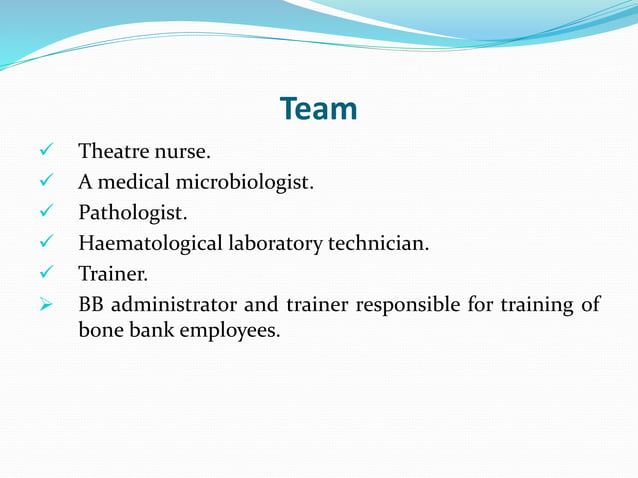 Team

✓ Theatre nurse.
✓ A medical microbiologist.
✓ Pathologist.
✓ Haematological laboratory technician.
✓ Trainer.
➢ BB administrator and trainer responsible for training of bone bank employees.